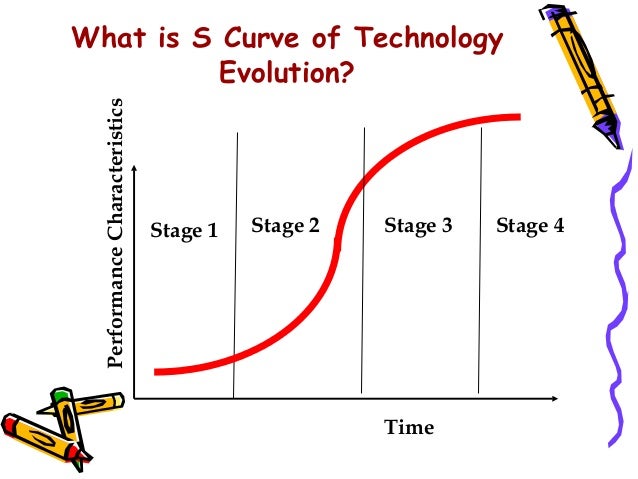 What is S Curve of Technology Evolution?

Performance Characteristics

Stage 1

Stage 2

Stage 3

Stage 4

Time